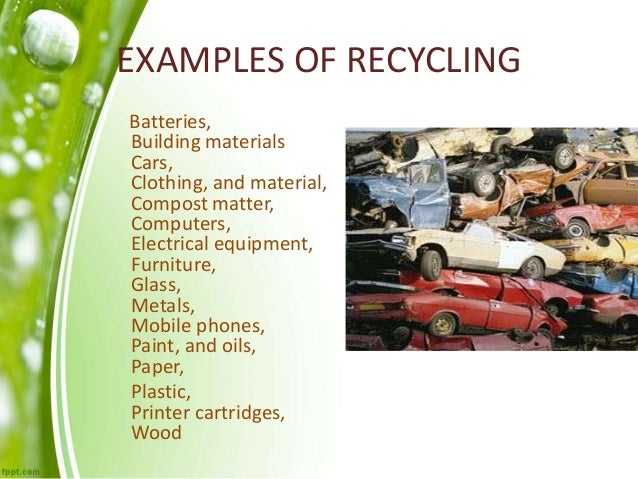 EXAMPLES OF RECYCLING

Batteries,
Building materials
Cars,
Clothing, and material,
Compost matter,
Computers,
Electrical equipment,
Furniture,
Glass,
Metals,
Mobile phones,
Paint, and oils,
Paper,
Plastic,
Printer cartridges,
Wood

fppt.com